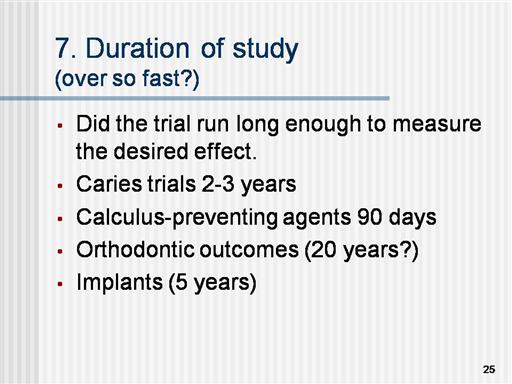 7. Duration of study
(over so fast?)

- Did the trial run long enough to measure the desired effect.
- Caries trials 2-3 years
- Calculus-preventing agents 90 days
- Orthodontic outcomes (20 years?)
- Implants (5 years)

25